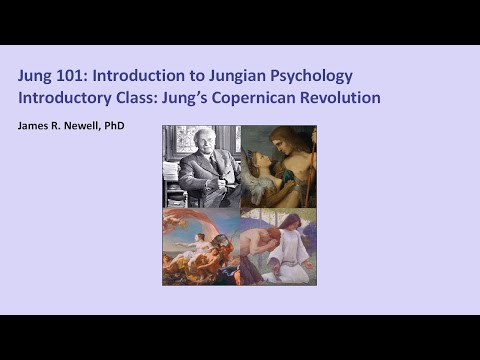 Jung 101: Introduction to Jungian Psychology
Introductory Class: Jung's Copernican Revolution

James R. Newell, PhD